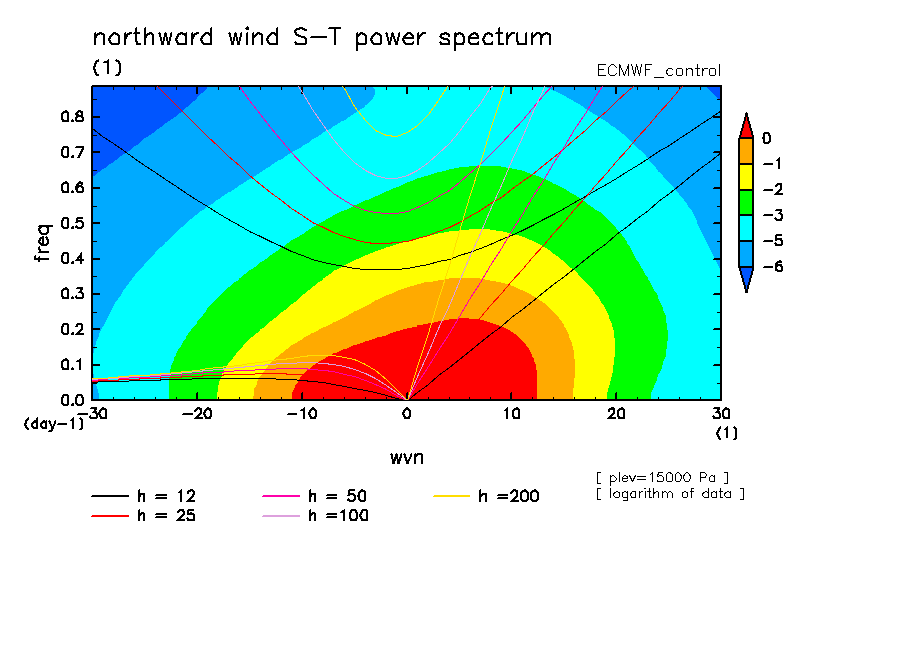 northward wind S−T power spectrum
(1)
ECMWF_control

freq
0.8
0.7
0.6
0.5
0.4
0.3
0.2
0.1
0.0
(day-1)

−30
−20
−10
0
10
20
30
(1)

wvn

0
−1
−2
−3
−5
−6

[ plev=15000 Pa ]
[ logarithm of data ]

h = 12
h = 25
h = 50
h =100
h =200